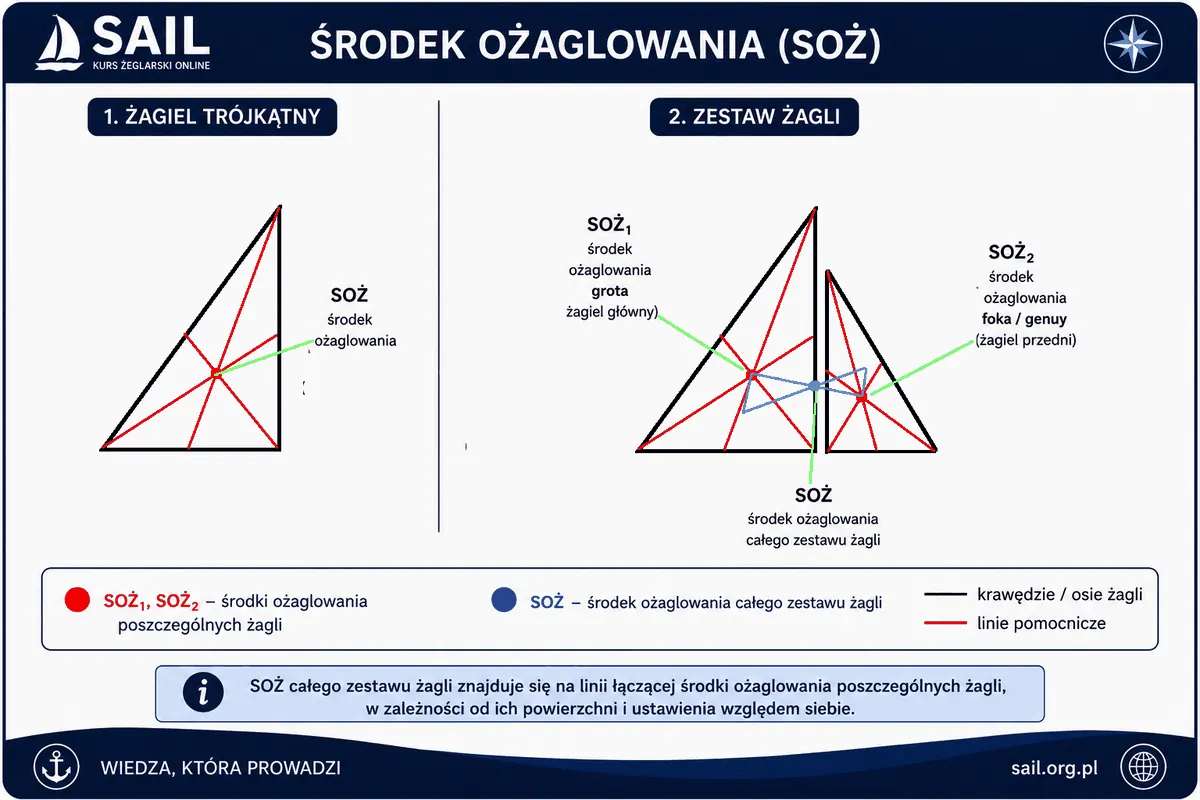 SAIL
KURS ŻEGLARSKI ONLINE

ŚRODEK OŻAGLOWANIA (SOŻ)

1. ŻAGIEL TRÓJKĄTNY

SOŻ
środek ożaglowania

2. ZESTAW ŻAGLI

$SOŻ_1$
środek ożaglowania
grota
żagiel główny)

$SOŻ_2$
środek ożaglowania
foka / genuy
(żagiel przedni)

SOŻ
środek ożaglowania całego zestawu żagli

$SOŻ_1$, $SOŻ_2$ – środki ożaglowania poszczególnych żagli

SOŻ – środek ożaglowania całego zestawu żagli

krawędzie / osie żagli
linie pomocnicze

SOŻ całego zestawu żagli znajduje się na linii łączącej środki ożaglowania poszczególnych żagli, w zależności od ich powierzchni i ustawienia względem siebie.

WIEDZA, KTÓRA PROWADZI

sail.org.pl